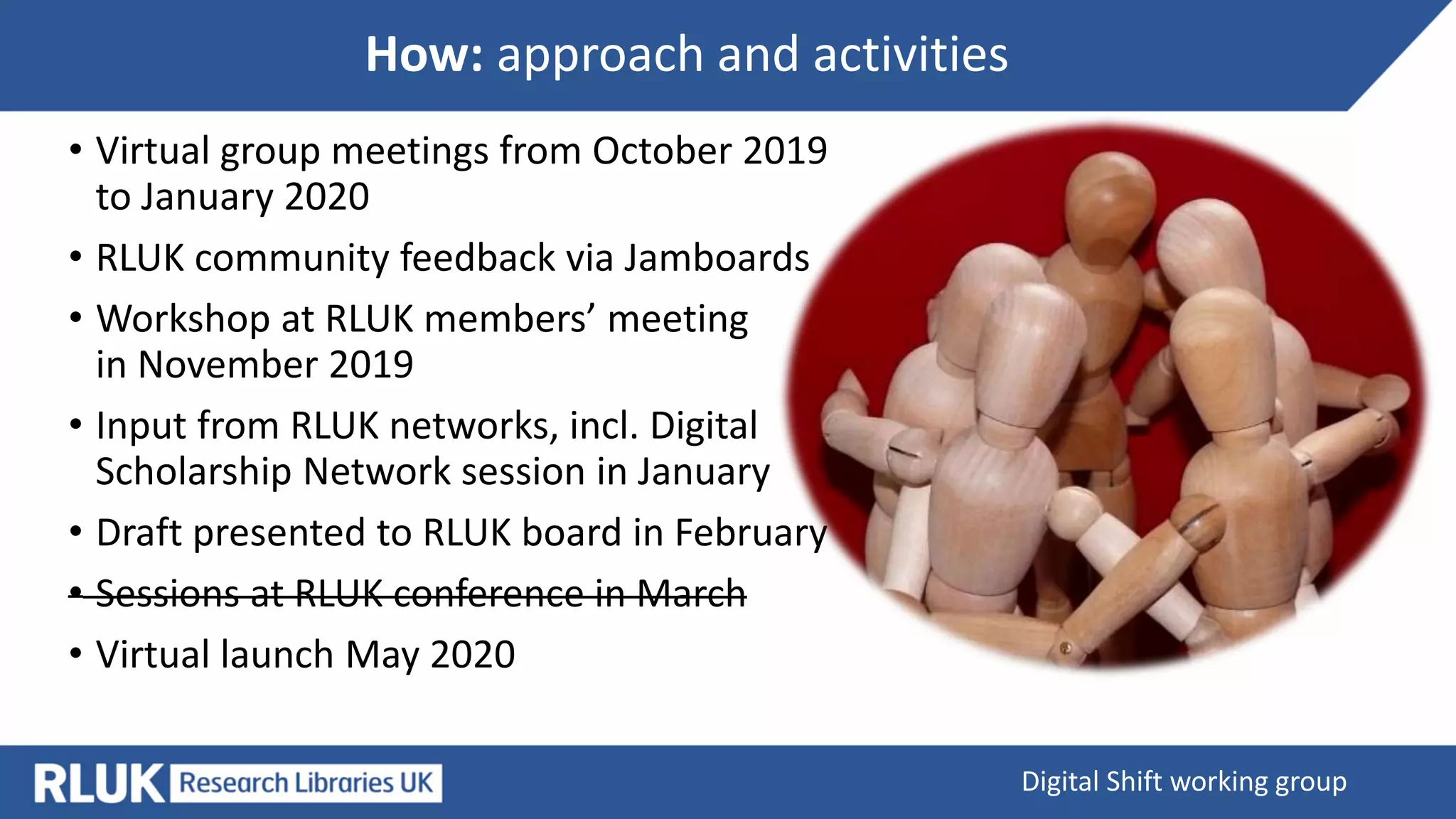 How: approach and activities

• Virtual group meetings from October 2019 to January 2020
• RLUK community feedback via Jamboards
• Workshop at RLUK members' meeting in November 2019
• Input from RLUK networks, incl. Digital Scholarship Network session in January
• Draft presented to RLUK board in February
• ~~Sessions at RLUK conference in March~~
• Virtual launch May 2020

RLUK Research Libraries UK

Digital Shift working group